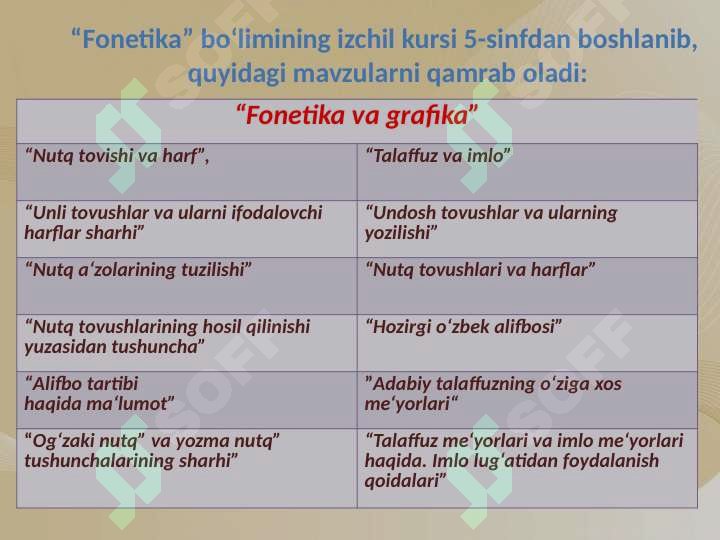 “Fonetika” bo‘limining izchil kursi 5-sinfdan boshlanib, quyidagi mavzularni qamrab oladi:

| “Fonetika va grafika” | |
|---|---|
| “Nutq tovishi va harf”, | “Talaffuz va imlo” |
| “Unli tovushlar va ularni ifodalovchi harflar sharhi” | “Undosh tovushlar va ularning yozilishi” |
| “Nutq a‘zolarining tuzilishi” | “Nutq tovushlari va harflar” |
| “Nutq tovushlarining hosil qilinishi yuzasidan tushuncha” | “Hozirgi o‘zbek alifbosi” |
| “Alifbo tartibi haqida ma‘lumot” | ”Adabiy talaffuzning o‘ziga xos me‘yorlari“ |
| “Og‘zaki nutq” va yozma nutq” tushunchalarining sharhi” | “Talaffuz me‘yorlari va imlo me‘yorlari haqida. Imlo lug‘atidan foydalanish qoidalari” |

SOFF SOFF SOFF SOFF